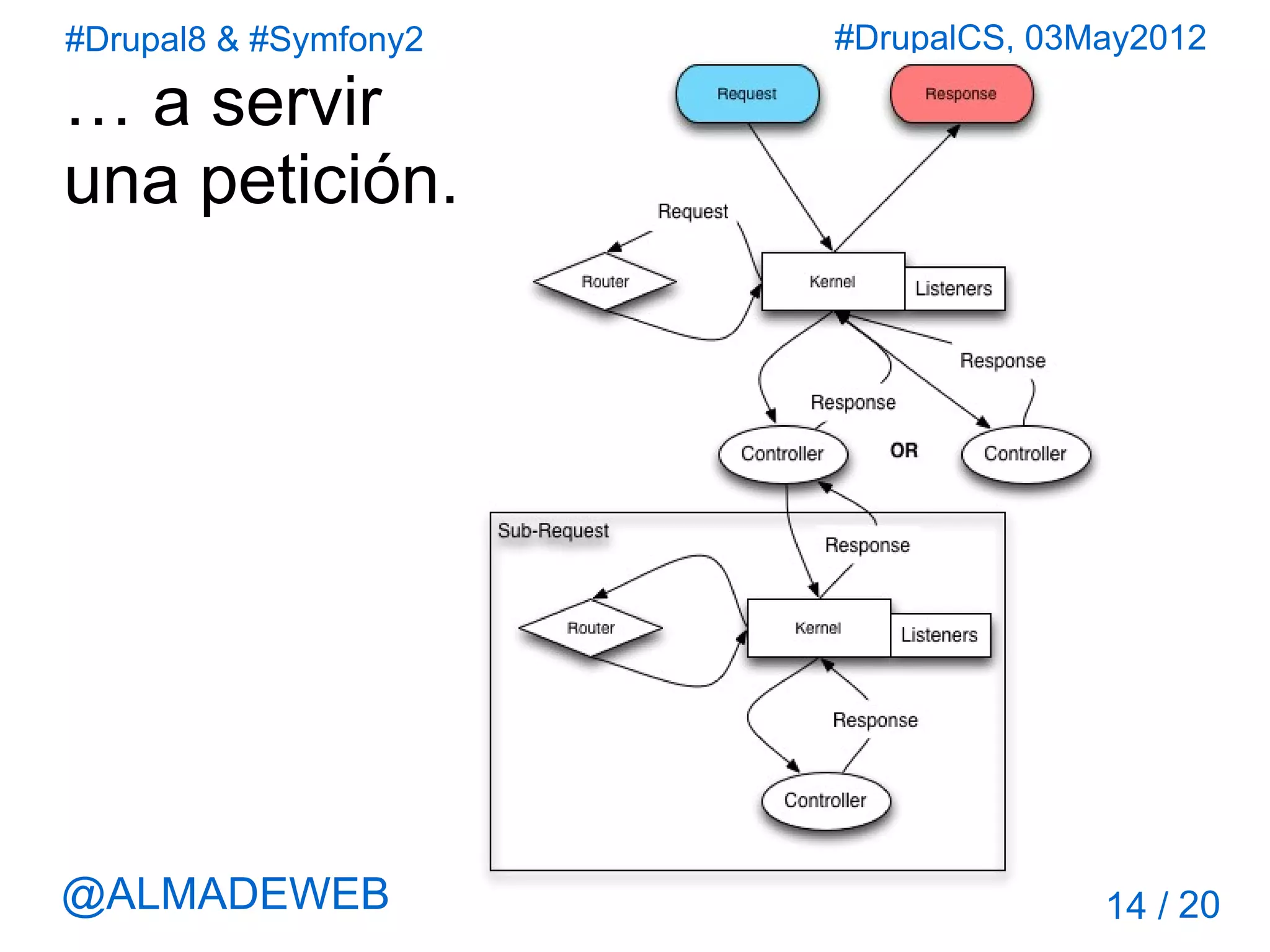 #Drupal8 & #Symfony2

#DrupalCS, 03May2012

… a servir una petición.

Request

Response

Request

Router

Kernel

Listeners

Response

Response

Controller

OR

Controller

Sub-Request

Response

Router

Kernel

Listeners

Response

Controller

@ALMADEWEB

14 / 20